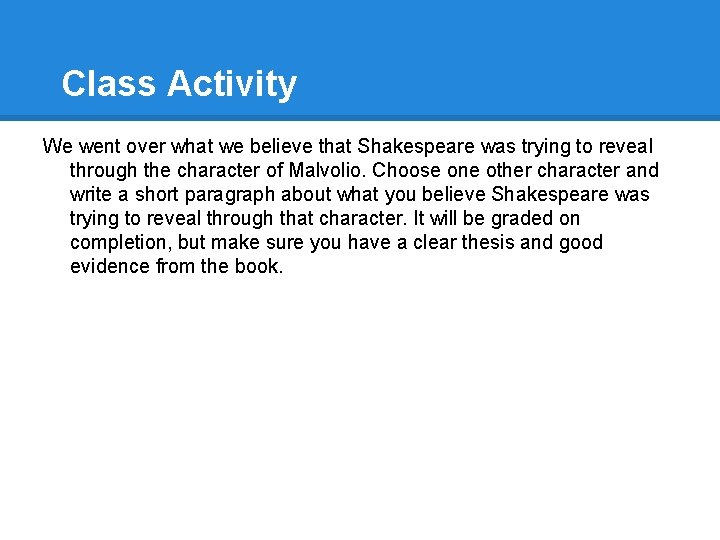 Class Activity

We went over what we believe that Shakespeare was trying to reveal through the character of Malvolio. Choose one other character and write a short paragraph about what you believe Shakespeare was trying to reveal through that character. It will be graded on completion, but make sure you have a clear thesis and good evidence from the book.